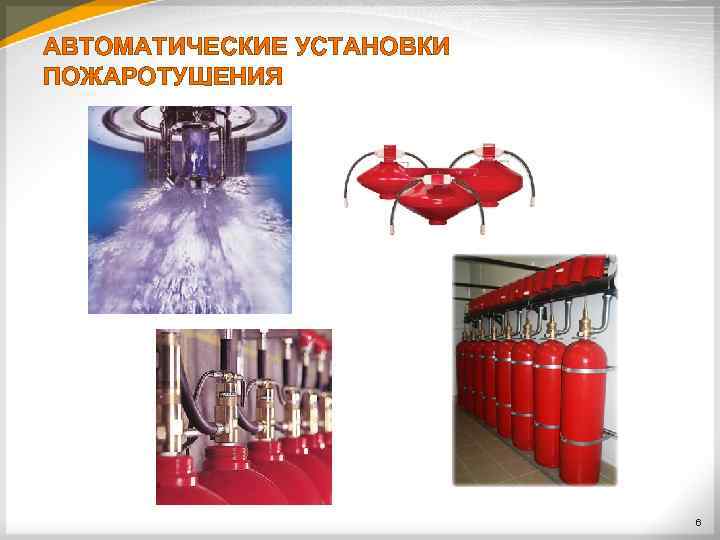 АВТОМАТИЧЕСКИЕ УСТАНОВКИ ПОЖАРОТУШЕНИЯ

6